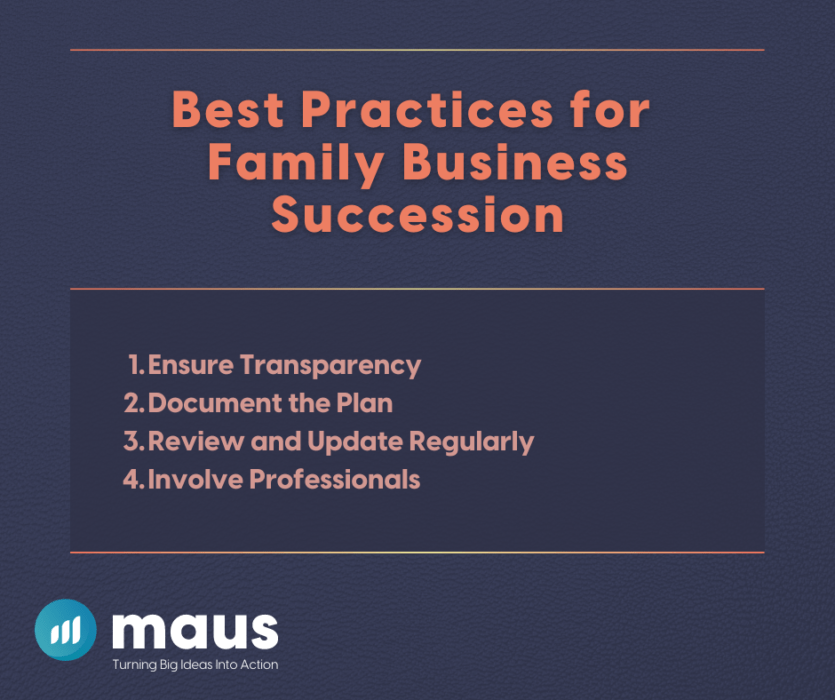 Best Practices for Family Business Succession

1. Ensure Transparency
2. Document the Plan
3. Review and Update Regularly
4. Involve Professionals

maus
Turning Big Ideas Into Action